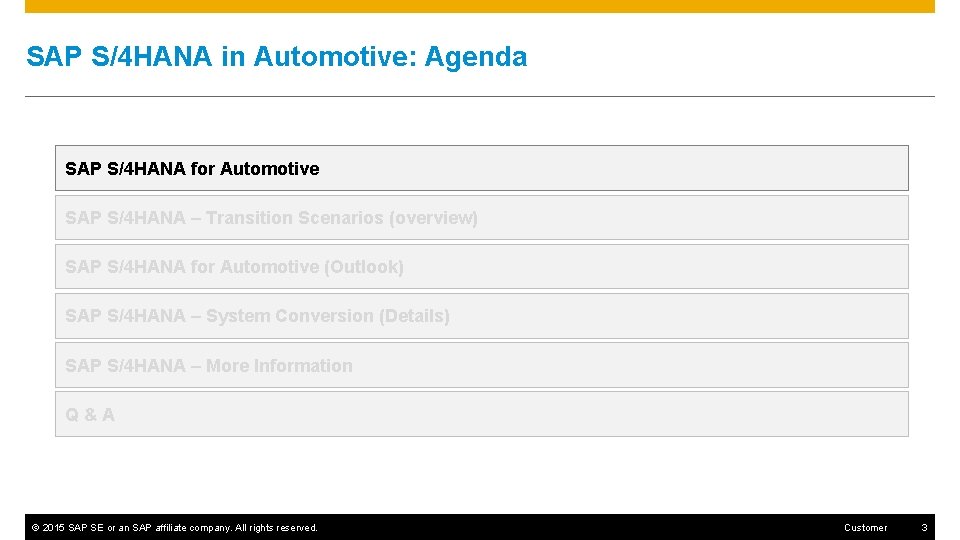 SAP S/4HANA in Automotive: Agenda

SAP S/4HANA for Automotive

SAP S/4HANA – Transition Scenarios (overview)

SAP S/4HANA for Automotive (Outlook)

SAP S/4HANA – System Conversion (Details)

SAP S/4HANA – More Information

Q & A

© 2015 SAP SE or an SAP affiliate company. All rights reserved.

Customer

3